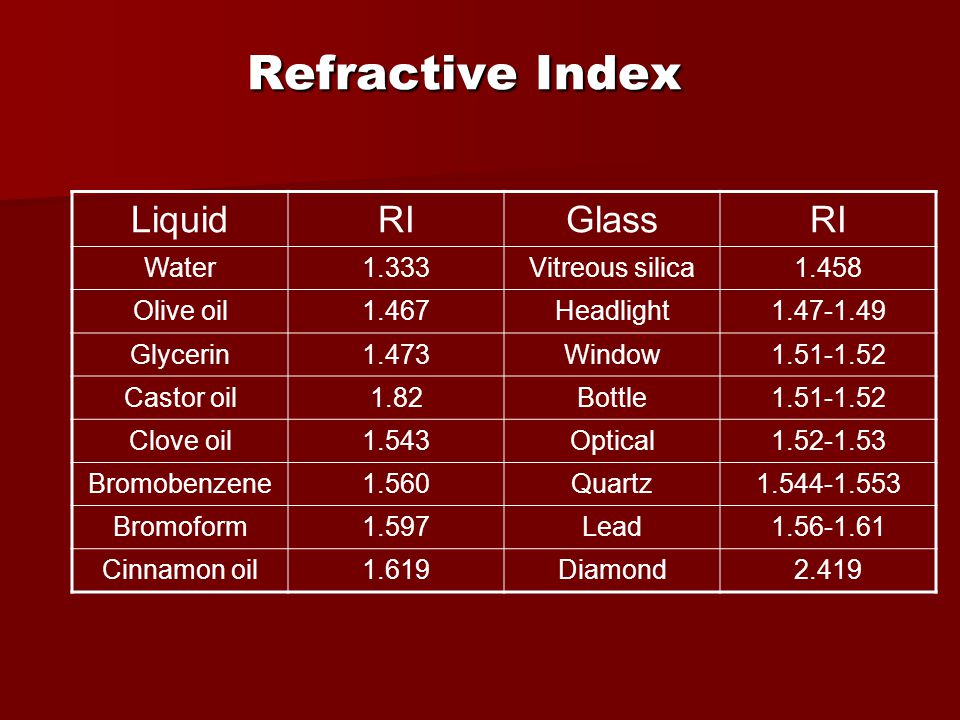 Refractive Index

| Liquid | RI | Glass | RI |
|---|---|---|---|
| Water | 1.333 | Vitreous silica | 1.458 |
| Olive oil | 1.467 | Headlight | 1.47-1.49 |
| Glycerin | 1.473 | Window | 1.51-1.52 |
| Castor oil | 1.82 | Bottle | 1.51-1.52 |
| Clove oil | 1.543 | Optical | 1.52-1.53 |
| Bromobenzene | 1.560 | Quartz | 1.544-1.553 |
| Bromoform | 1.597 | Lead | 1.56-1.61 |
| Cinnamon oil | 1.619 | Diamond | 2.419 |